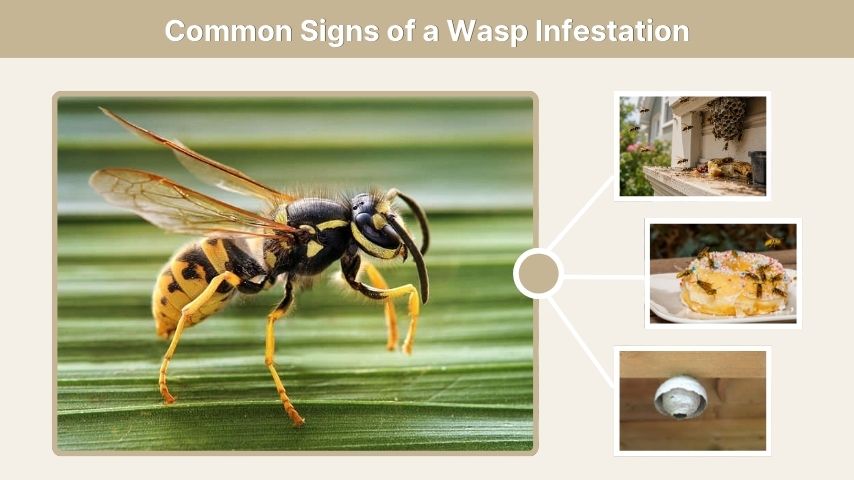 Common Signs of a Wasp Infestation